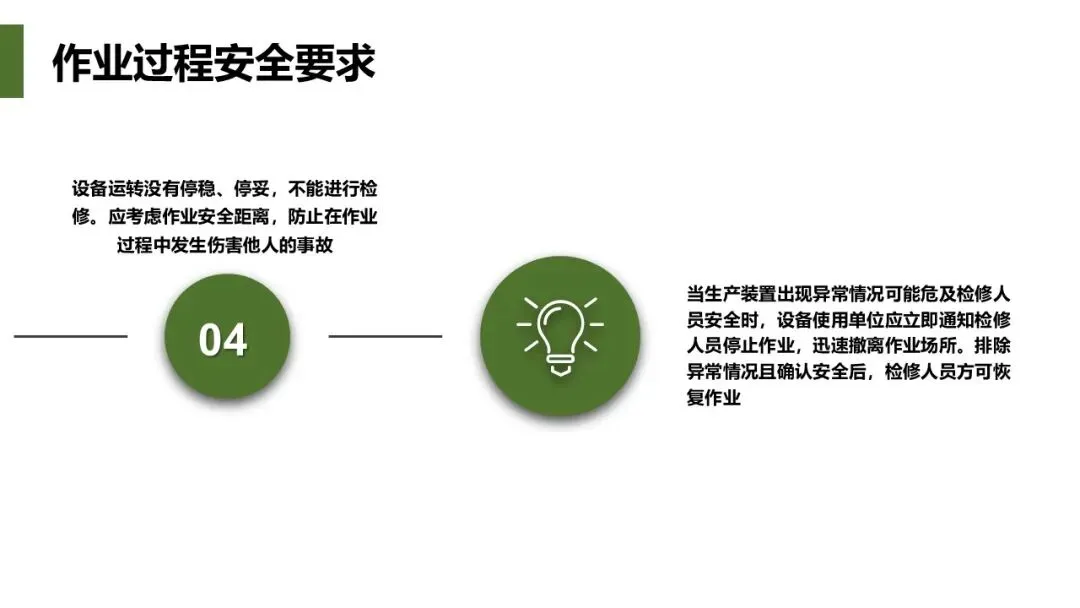 作业过程安全要求

设备运转没有停稳、停妥，不能进行检修。应考虑作业安全距离，防止在作业过程中发生伤害他人的事故

04

当生产装置出现异常情况可能危及检修人员安全时，设备使用单位应立即通知检修人员停止作业，迅速撤离作业场所。排除异常情况且确认安全后，检修人员方可恢复作业